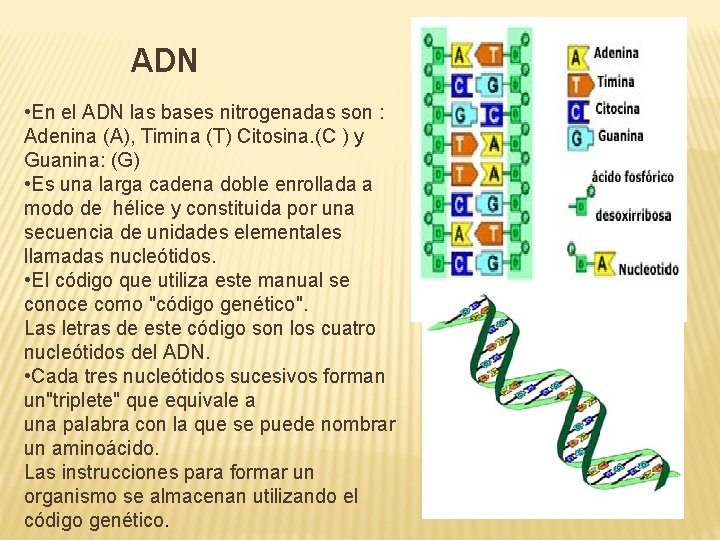 ADN

•En el ADN las bases nitrogenadas son : Adenina (A), Timina (T) Citosina.(C ) y Guanina: (G)
•Es una larga cadena doble enrollada a modo de hélice y constituida por una secuencia de unidades elementales llamadas nucleótidos.
•El código que utiliza este manual se conoce como "código genético".
Las letras de este código son los cuatro nucleótidos del ADN.
•Cada tres nucleótidos sucesivos forman un"triplete" que equivale a
una palabra con la que se puede nombrar un aminoácido.
Las instrucciones para formar un organismo se almacenan utilizando el código genético.

A T
C G
G C
T A
T A
C G
A T
C G

A Adenina
T Timina
C Citocina
G Guanina
ácido fosfórico
desoxirribosa
A Nucleotido